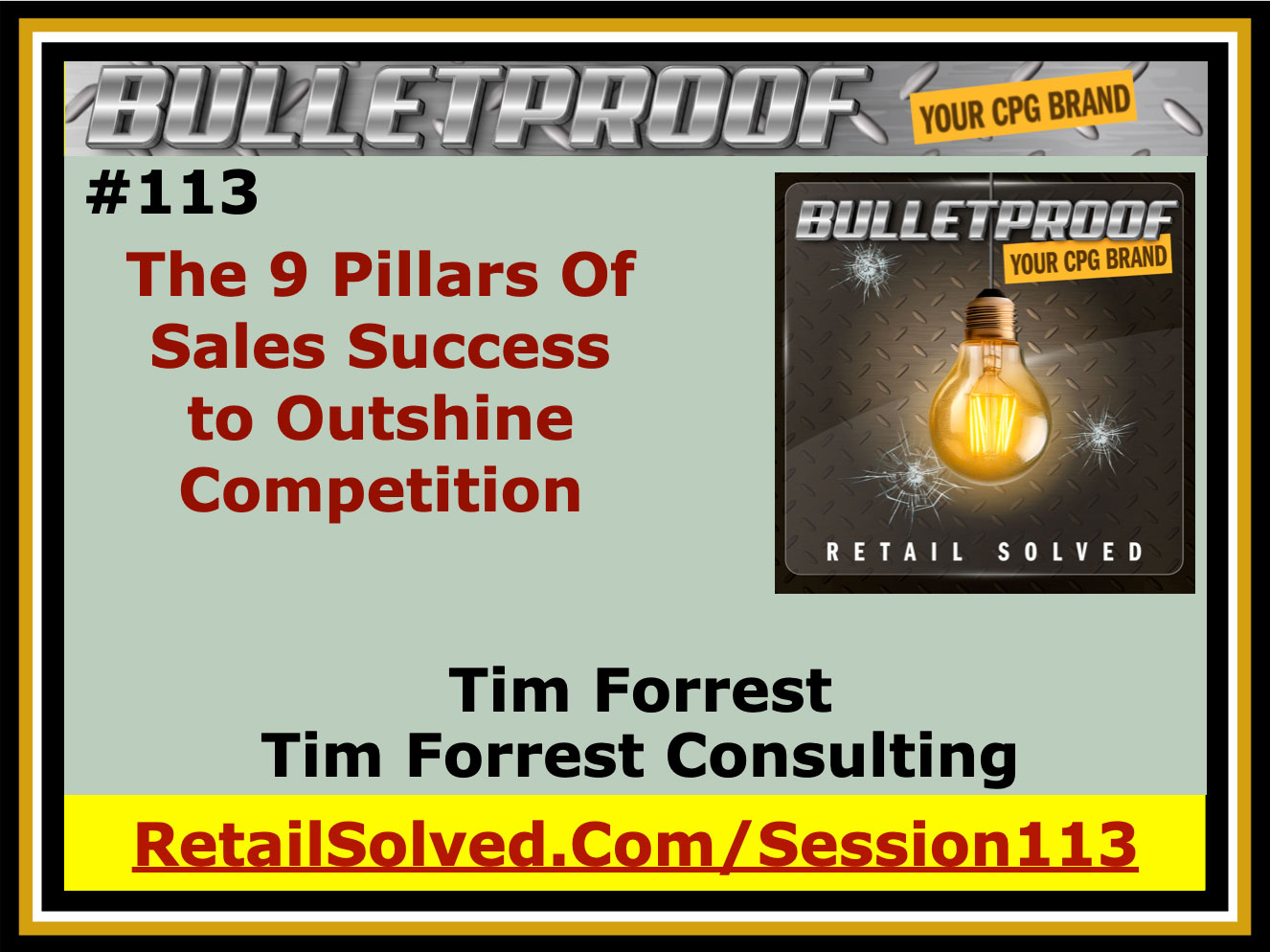 BULLETPROOF YOUR CPG BRAND

#113

The 9 Pillars Of Sales Success to Outshine Competition

BULLETPROOF YOUR CPG BRAND

RETAIL SOLVED

Tim Forrest
Tim Forrest Consulting

RetailSolved.Com/Session113